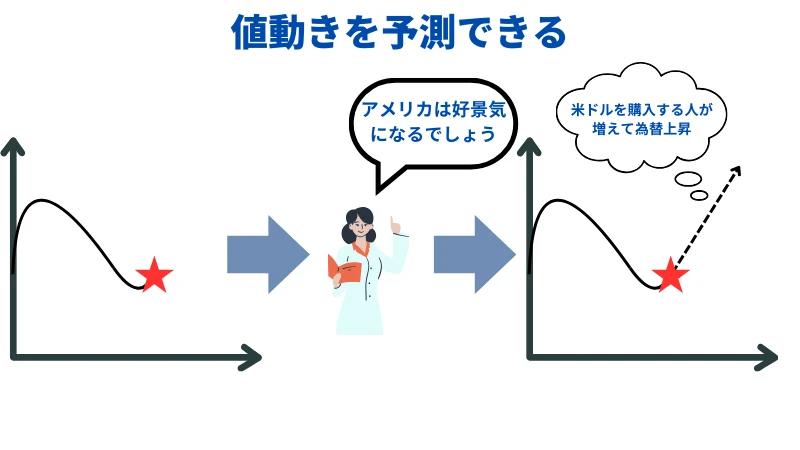 値動きを予測できる

アメリカは好景気になるでしょう

米ドルを購入する人が増えて為替上昇